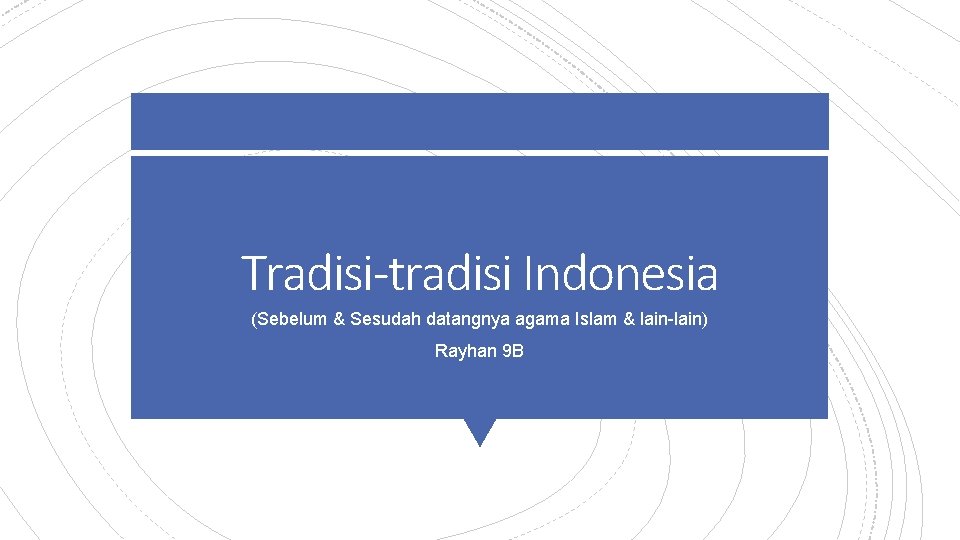 Tradisi-tradisi Indonesia

(Sebelum & Sesudah datangnya agama Islam & lain-lain)

Rayhan 9B